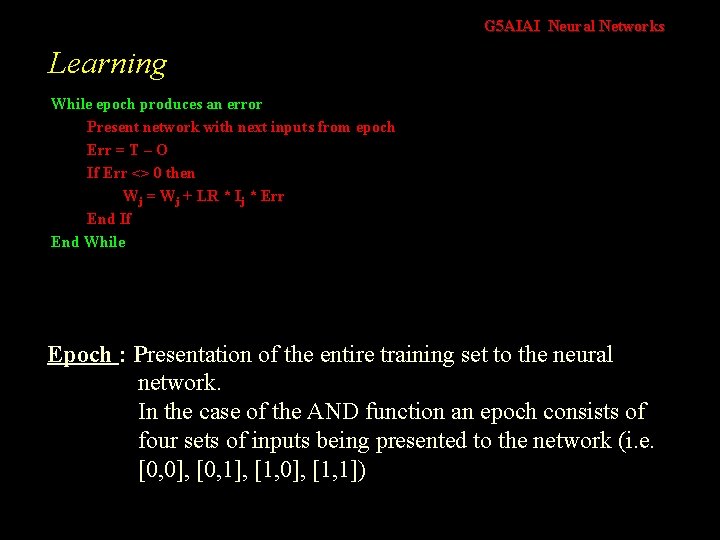 G5AIAI Neural Networks

Learning

While epoch produces an error
Present network with next inputs from epoch
Err = T – O
If Err <> 0 then
$W_j = W_j + LR * I_j * Err$
End If
End While

Epoch : Presentation of the entire training set to the neural network.
In the case of the AND function an epoch consists of four sets of inputs being presented to the network (i.e. [0,0], [0,1], [1,0], [1,1])